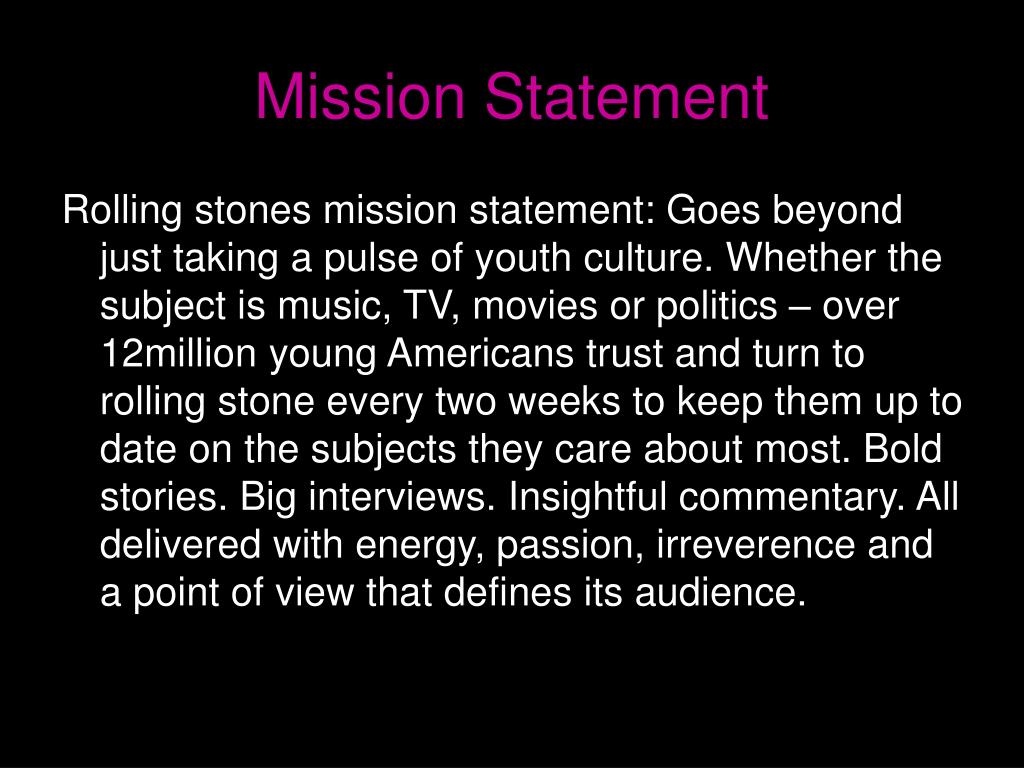 Mission Statement

Rolling stones mission statement: Goes beyond just taking a pulse of youth culture. Whether the subject is music, TV, movies or politics – over 12million young Americans trust and turn to rolling stone every two weeks to keep them up to date on the subjects they care about most. Bold stories. Big interviews. Insightful commentary. All delivered with energy, passion, irreverence and a point of view that defines its audience.